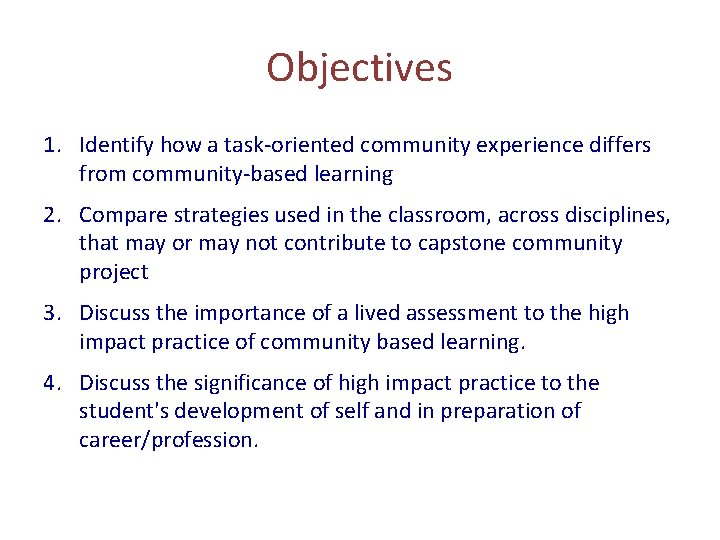 Objectives

1. Identify how a task-oriented community experience differs from community-based learning

2. Compare strategies used in the classroom, across disciplines, that may or may not contribute to capstone community project

3. Discuss the importance of a lived assessment to the high impact practice of community based learning.

4. Discuss the significance of high impact practice to the student's development of self and in preparation of career/profession.